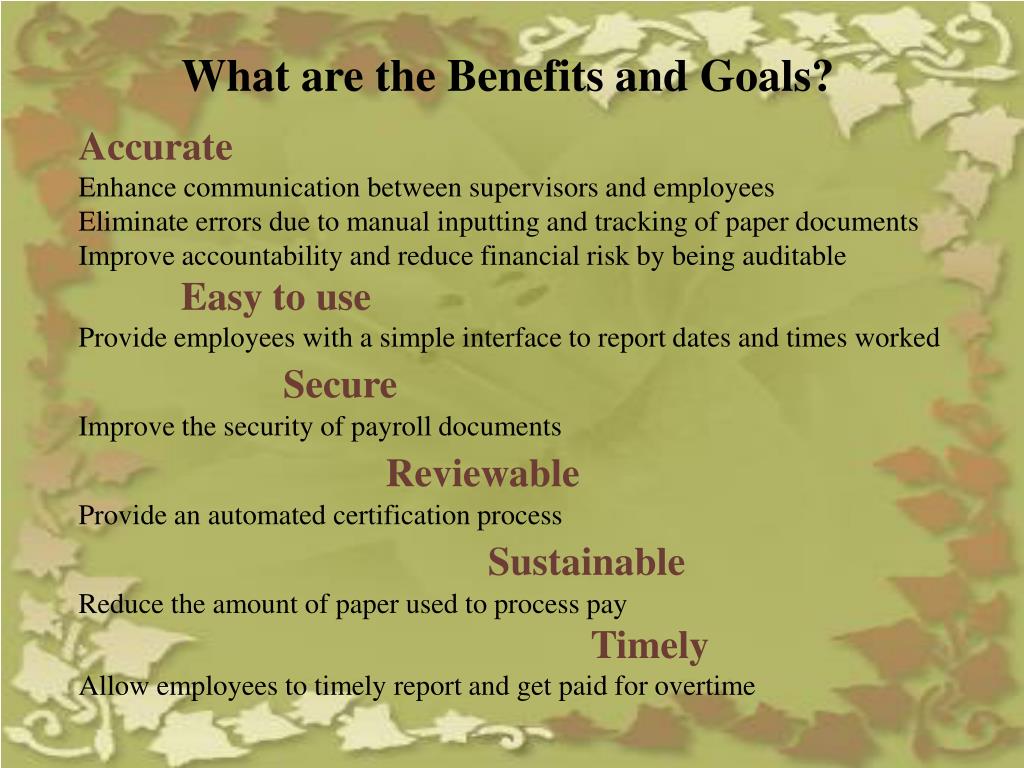 What are the Benefits and Goals?

Accurate

Enhance communication between supervisors and employees

Eliminate errors due to manual inputting and tracking of paper documents

Improve accountability and reduce financial risk by being auditable

Easy to use

Provide employees with a simple interface to report dates and times worked

Secure

Improve the security of payroll documents

Reviewable

Provide an automated certification process

Sustainable

Reduce the amount of paper used to process pay

Timely

Allow employees to timely report and get paid for overtime